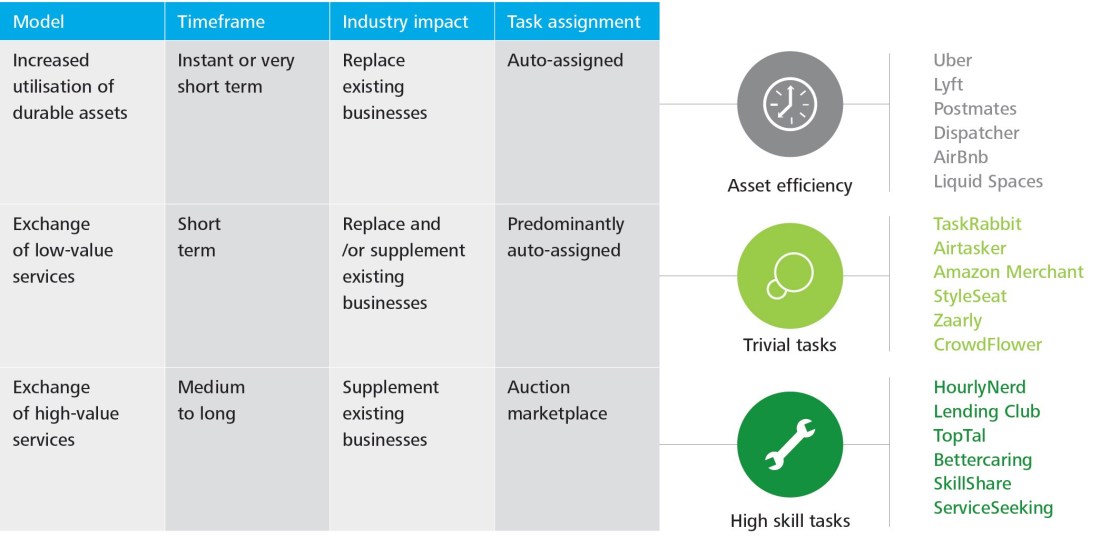 | Model | Timeframe | Industry impact | Task assignment |
|---|---|---|---|
| Increased utilisation of durable assets | Instant or very short term | Replace existing businesses | Auto-assigned |
| Exchange of low-value services | Short term | Replace and /or supplement existing businesses | Predominantly auto-assigned |
| Exchange of high-value services | Medium to long | Supplement existing businesses | Auction marketplace |

Asset efficiency

Uber
Lyft
Postmates
Dispatcher
AirBnb
Liquid Spaces

Trivial tasks

TaskRabbit
Airtasker
Amazon Merchant
StyleSeat
Zaarly
CrowdFlower

High skill tasks

HourlyNerd
Lending Club
TopTal
Bettercaring
SkillShare
ServiceSeeking